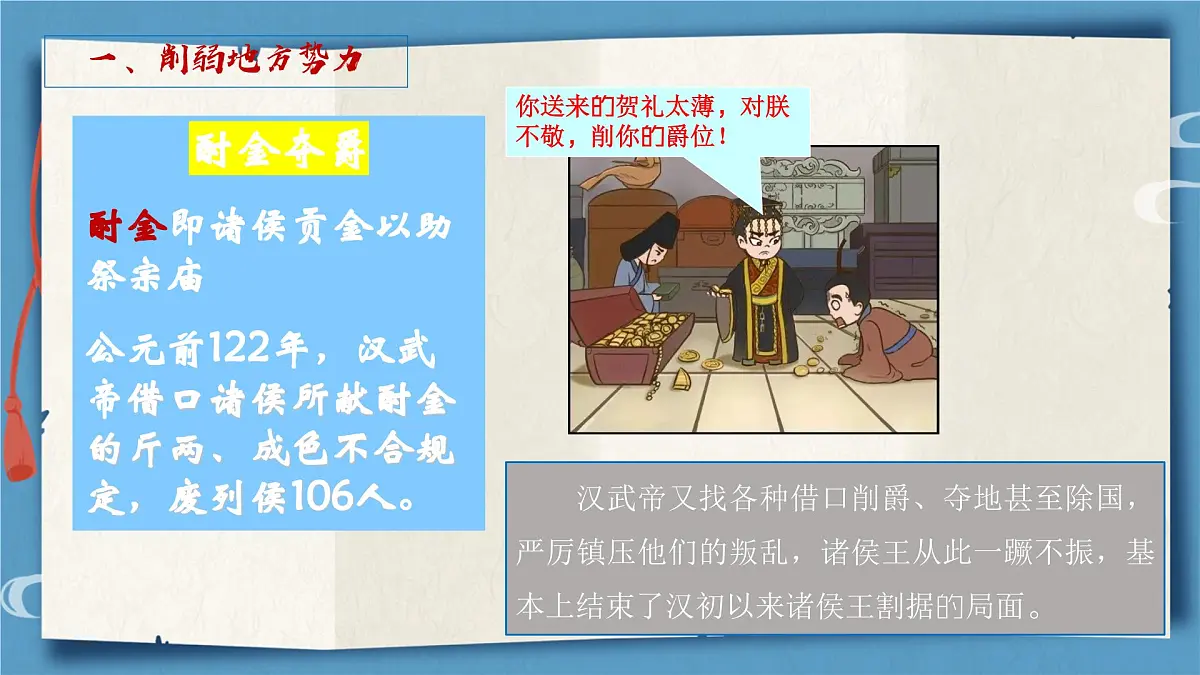 一、削弱地方势力

酎金夺爵

酎金即诸侯贡金以助祭宗庙

公元前122年，汉武帝借口诸侯所献酎金的斤两、成色不合规定，废列侯106人。

你送来的贺礼太薄，对朕不敬，削你的爵位！

汉武帝又找各种借口削爵、夺地甚至除国，严厉镇压他们的叛乱，诸侯王从此一蹶不振，基本上结束了汉初以来诸侯王割据的局面。